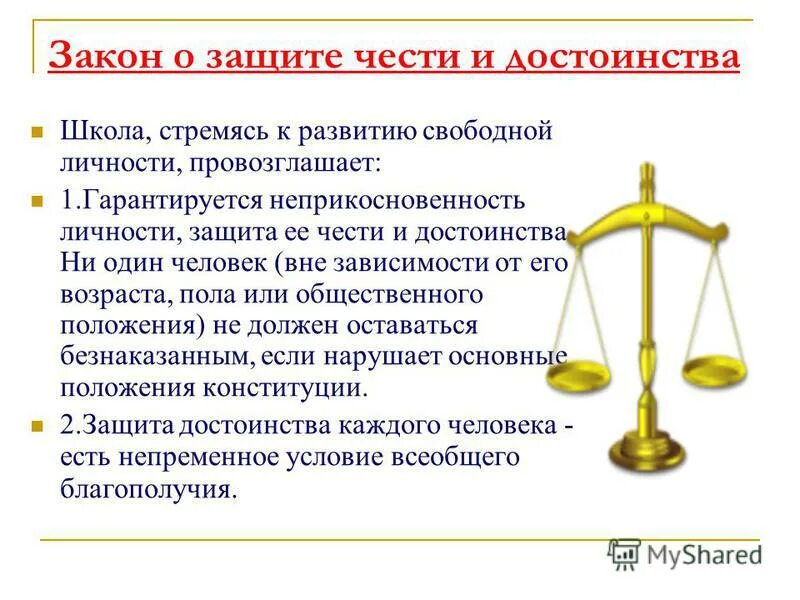 Закон о защите чести и достоинства

Школа, стремясь к развитию свободной личности, провозглашает:

1.Гарантируется неприкосновенность личности, защита ее чести и достоинства. Ни один человек (вне зависимости от его возраста, пола или общественного положения) не должен оставаться безнаказанным, если нарушает основные положения конституции.

2.Защита достоинства каждого человека - есть непременное условие всеобщего благополучия.

MyShared